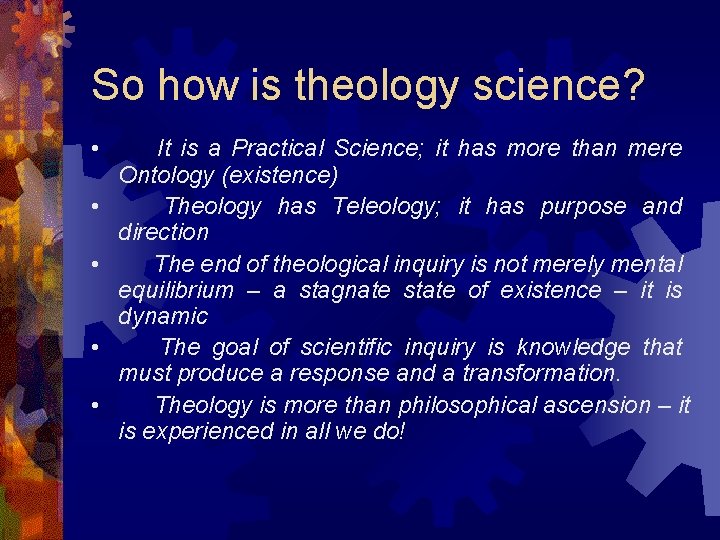 So how is theology science?

• It is a Practical Science; it has more than mere Ontology (existence)
• Theology has Teleology; it has purpose and direction
• The end of theological inquiry is not merely mental equilibrium – a stagnate state of existence – it is dynamic
• The goal of scientific inquiry is knowledge that must produce a response and a transformation.
• Theology is more than philosophical ascension – it is experienced in all we do!